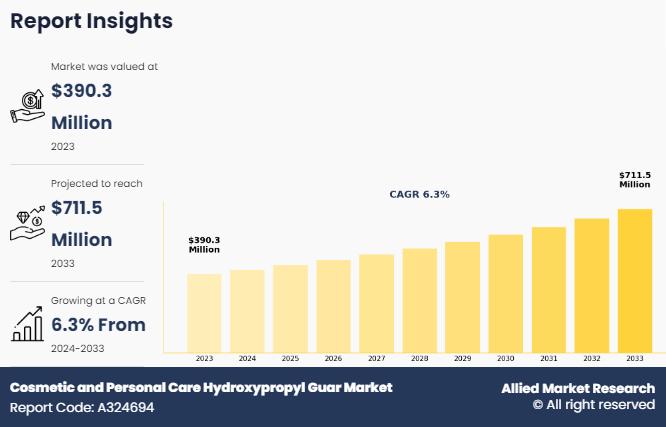 Report Insights

Market was valued at

$390.3 Million

2023

Projected to reach

$711.5 Million

2033

Growing at a CAGR

6.3% From

2024-2033

CAGR 6.3%

$390.3 Million

$711.5 Million

2023 2024 2025 2026 2027 2028 2029 2030 2031 2032 2033

Cosmetic and Personal Care Hydroxypropyl Guar Market
Report Code: A324694

Allied Market Research
© All right reserved